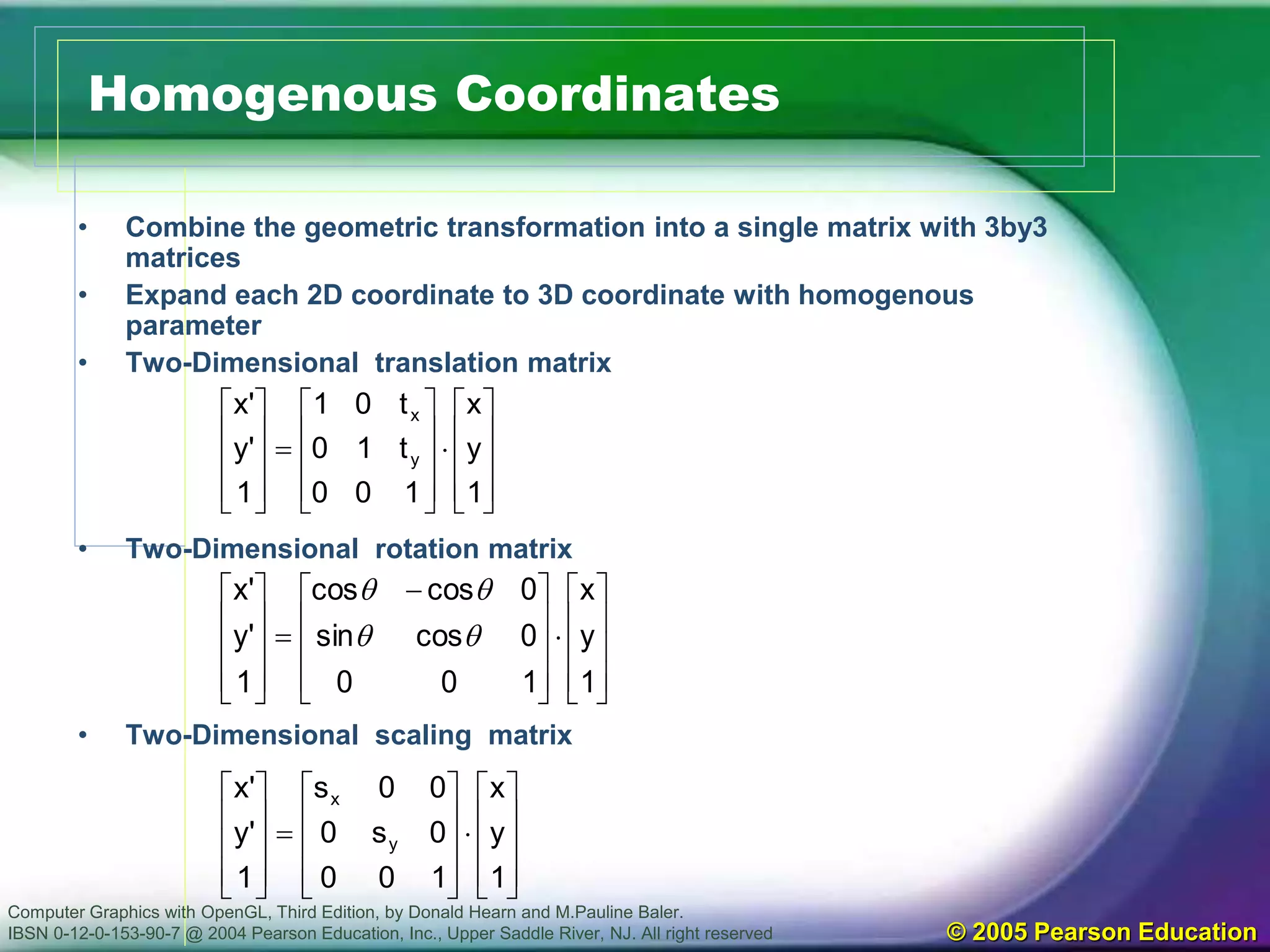 Homogenous Coordinates

• Combine the geometric transformation into a single matrix with 3by3 matrices
• Expand each 2D coordinate to 3D coordinate with homogenous parameter
• Two-Dimensional translation matrix

$\begin{bmatrix} x' \\ y' \\ 1 \end{bmatrix} = \begin{bmatrix} 1 & 0 & t_x \\ 0 & 1 & t_y \\ 0 & 0 & 1 \end{bmatrix} \cdot \begin{bmatrix} x \\ y \\ 1 \end{bmatrix}$

• Two-Dimensional rotation matrix

$\begin{bmatrix} x' \\ y' \\ 1 \end{bmatrix} = \begin{bmatrix} \cos\theta & -\cos\theta & 0 \\ \sin\theta & \cos\theta & 0 \\ 0 & 0 & 1 \end{bmatrix} \cdot \begin{bmatrix} x \\ y \\ 1 \end{bmatrix}$

• Two-Dimensional scaling matrix

$\begin{bmatrix} x' \\ y' \\ 1 \end{bmatrix} = \begin{bmatrix} s_x & 0 & 0 \\ 0 & s_y & 0 \\ 0 & 0 & 1 \end{bmatrix} \cdot \begin{bmatrix} x \\ y \\ 1 \end{bmatrix}$

Computer Graphics with OpenGL, Third Edition, by Donald Hearn and M.Pauline Baler.
IBSN 0-12-0-153-90-7 @ 2004 Pearson Education, Inc., Upper Saddle River, NJ. All right reserved

© 2005 Pearson Education